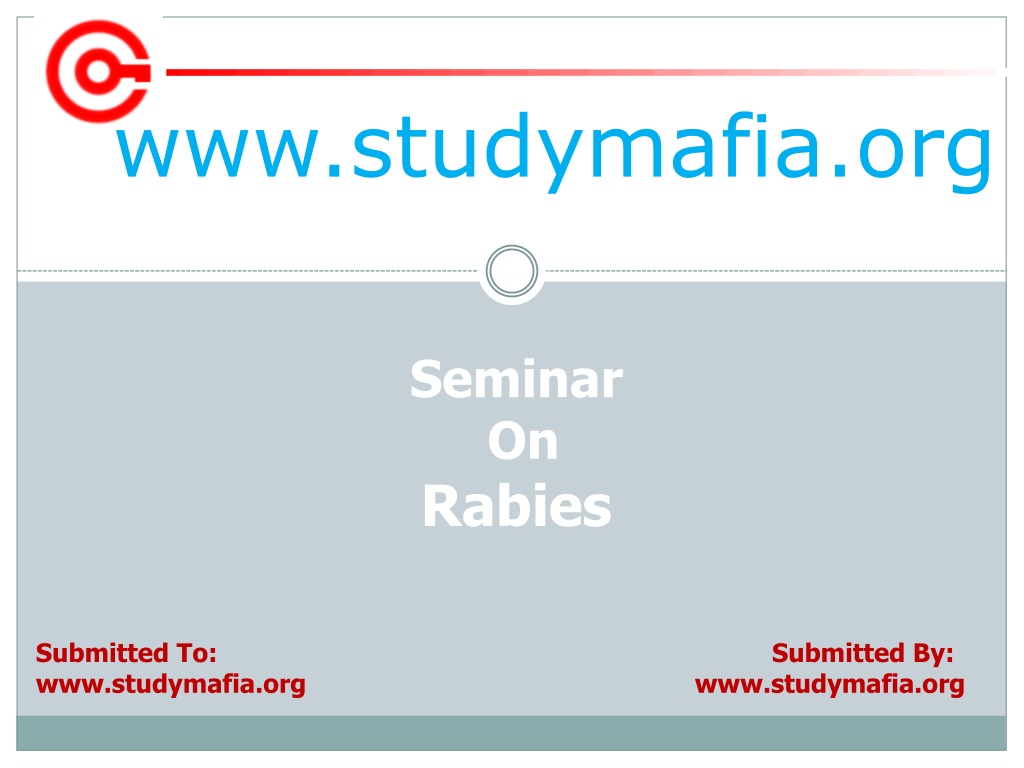 www.studymafia.org

Seminar
On
Rabies

Submitted To:
www.studymafia.org

Submitted By:
www.studymafia.org